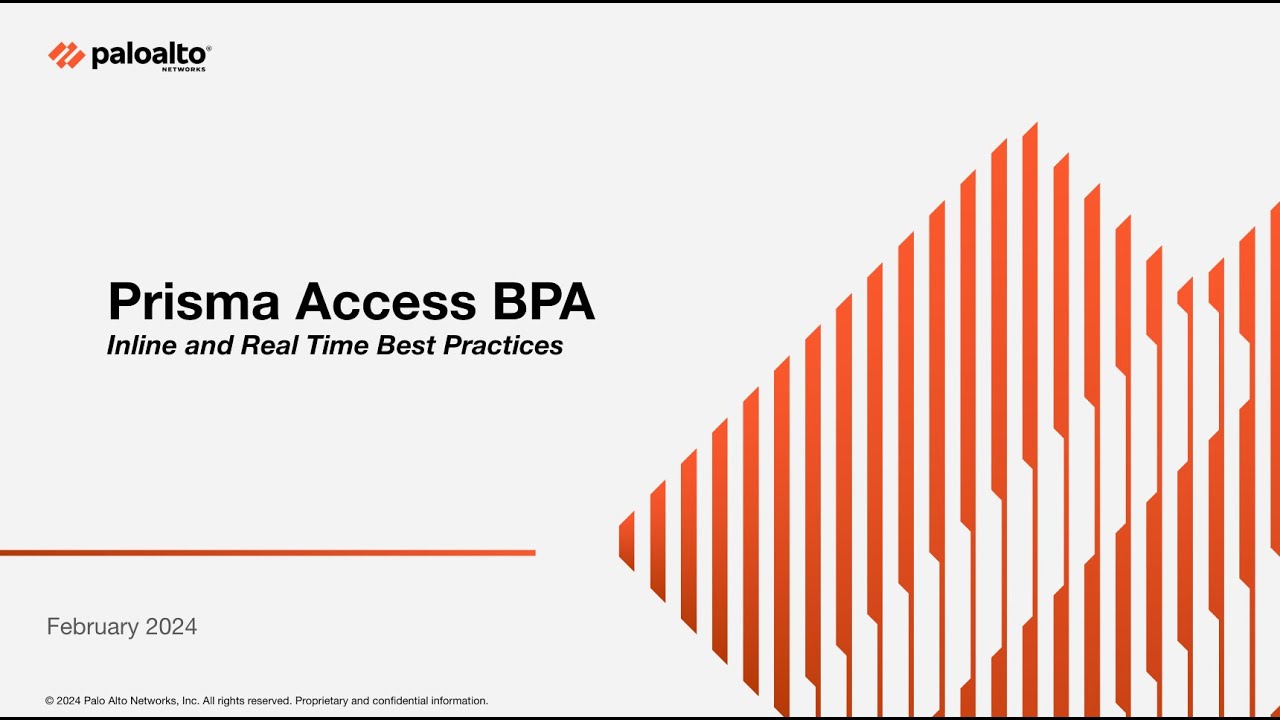 paloalto®
NETWORKS

Prisma Access BPA
Inline and Real Time Best Practices

February 2024

© 2024 Palo Alto Networks, Inc. All rights reserved. Proprietary and confidential information.